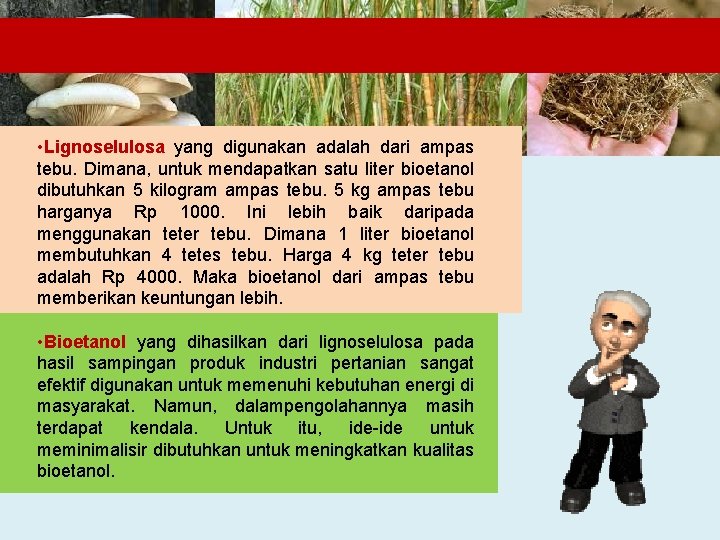 •Lignoselulosa yang digunakan adalah dari ampas tebu. Dimana, untuk mendapatkan satu liter bioetanol dibutuhkan 5 kilogram ampas tebu. 5 kg ampas tebu harganya Rp 1000. Ini lebih baik daripada menggunakan teter tebu. Dimana 1 liter bioetanol membutuhkan 4 tetes tebu. Harga 4 kg teter tebu adalah Rp 4000. Maka bioetanol dari ampas tebu memberikan keuntungan lebih.

•Bioetanol yang dihasilkan dari lignoselulosa pada hasil sampingan produk industri pertanian sangat efektif digunakan untuk memenuhi kebutuhan energi di masyarakat. Namun, dalampengolahannya masih terdapat kendala. Untuk itu, ide-ide untuk meminimalisir dibutuhkan untuk meningkatkan kualitas bioetanol.